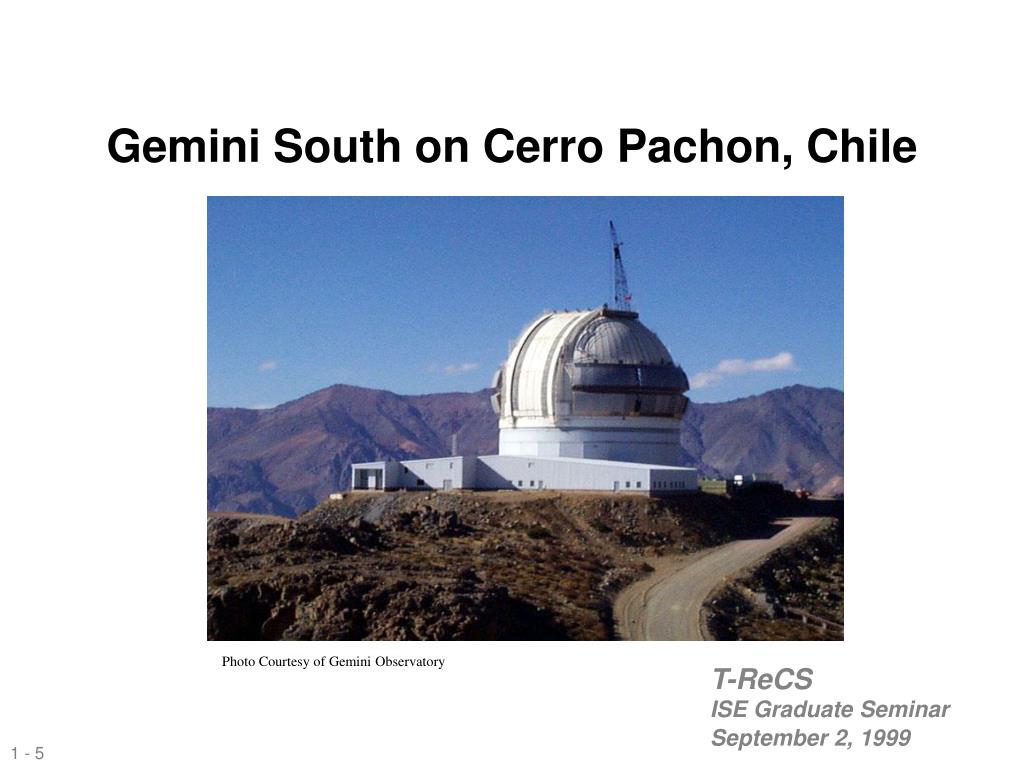 Gemini South on Cerro Pachon, Chile

Photo Courtesy of Gemini Observatory

T-ReCS
ISE Graduate Seminar
September 2, 1999

1 - 5